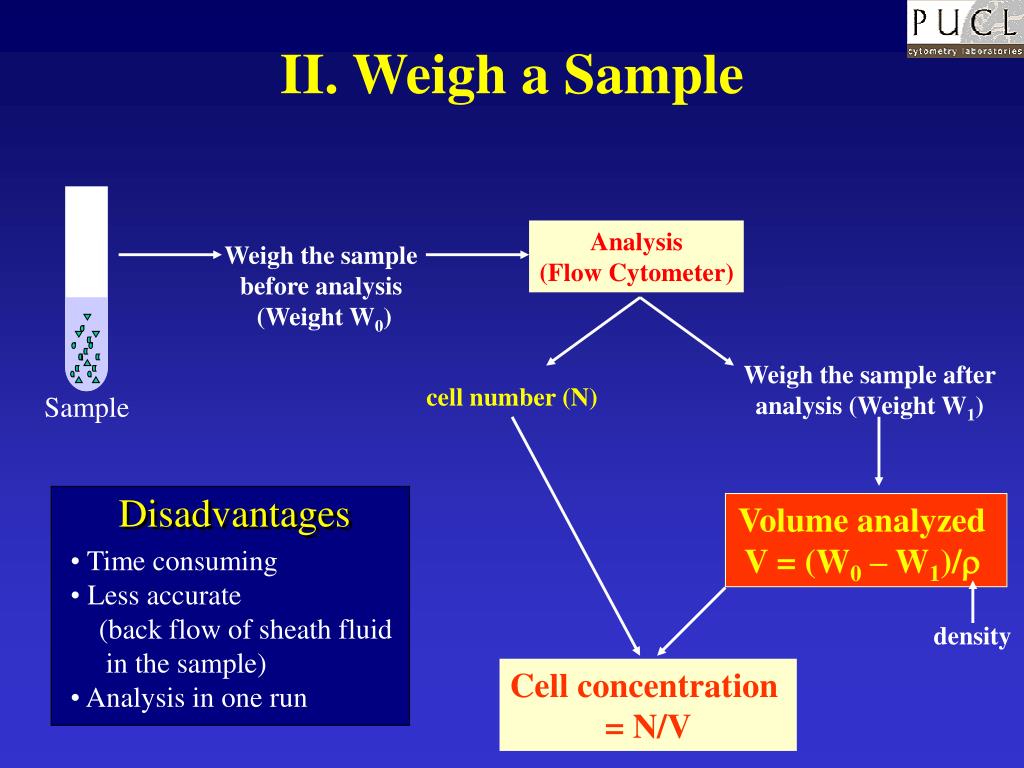 PUCL
cytometry laboratories

II. Weigh a Sample

Sample

Weigh the sample before analysis (Weight $W_0$)

Analysis
(Flow Cytometer)

cell number (N)

Weigh the sample after analysis (Weight $W_1$)

Volume analyzed
$V = (W_0 - W_1)/\rho$

density

Cell concentration
= N/V

Disadvantages
• Time consuming
• Less accurate
(back flow of sheath fluid in the sample)
• Analysis in one run